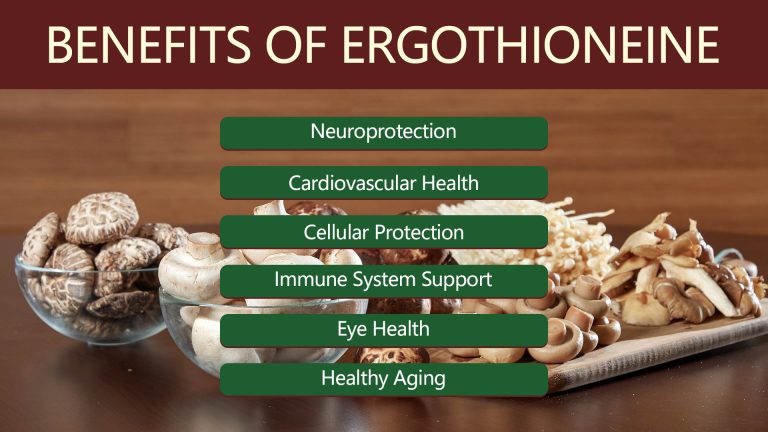 BENEFITS OF ERGOTHIONEINE

Neuroprotection

Cardiovascular Health

Cellular Protection

Immune System Support

Eye Health

Healthy Aging